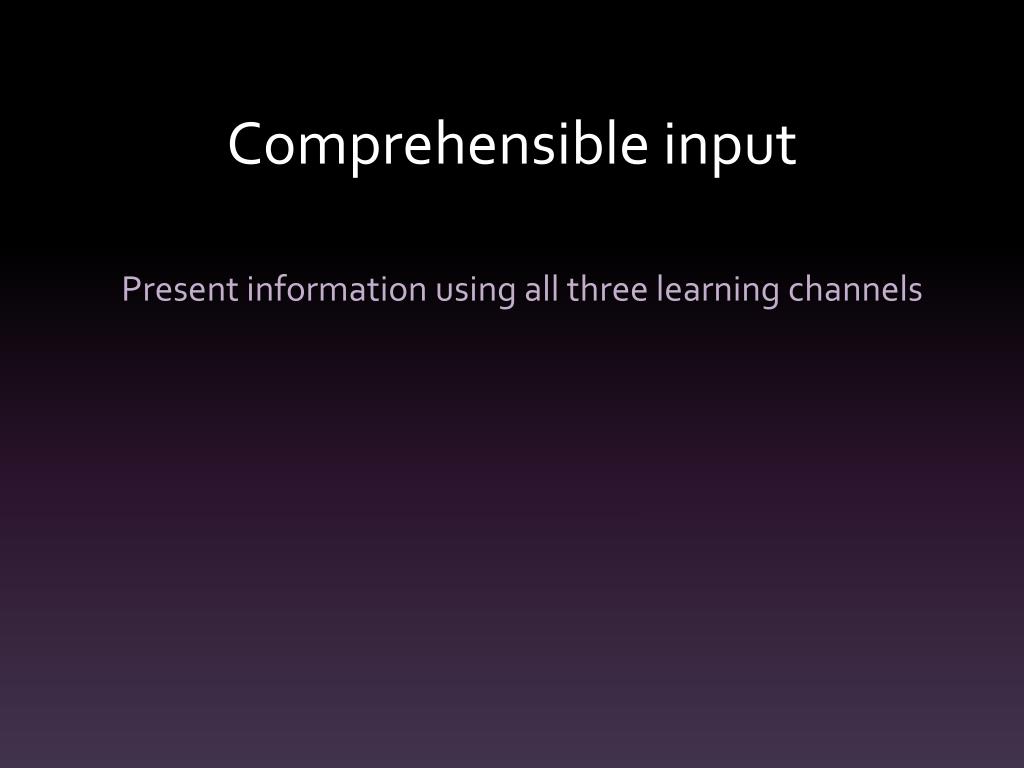 Comprehensible input

Present information using all three learning channels